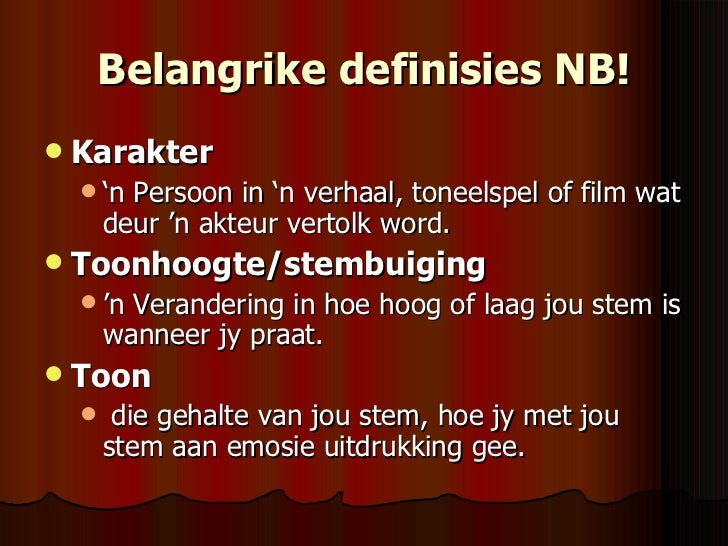 Belangrike definisies NB!

• Karakter

• 'n Persoon in 'n verhaal, toneelspel of film wat deur 'n akteur vertolk word.

• Toonhoogte/stembuiging

• 'n Verandering in hoe hoog of laag jou stem is wanneer jy praat.

• Toon

• die gehalte van jou stem, hoe jy met jou stem aan emosie uitdrukking gee.